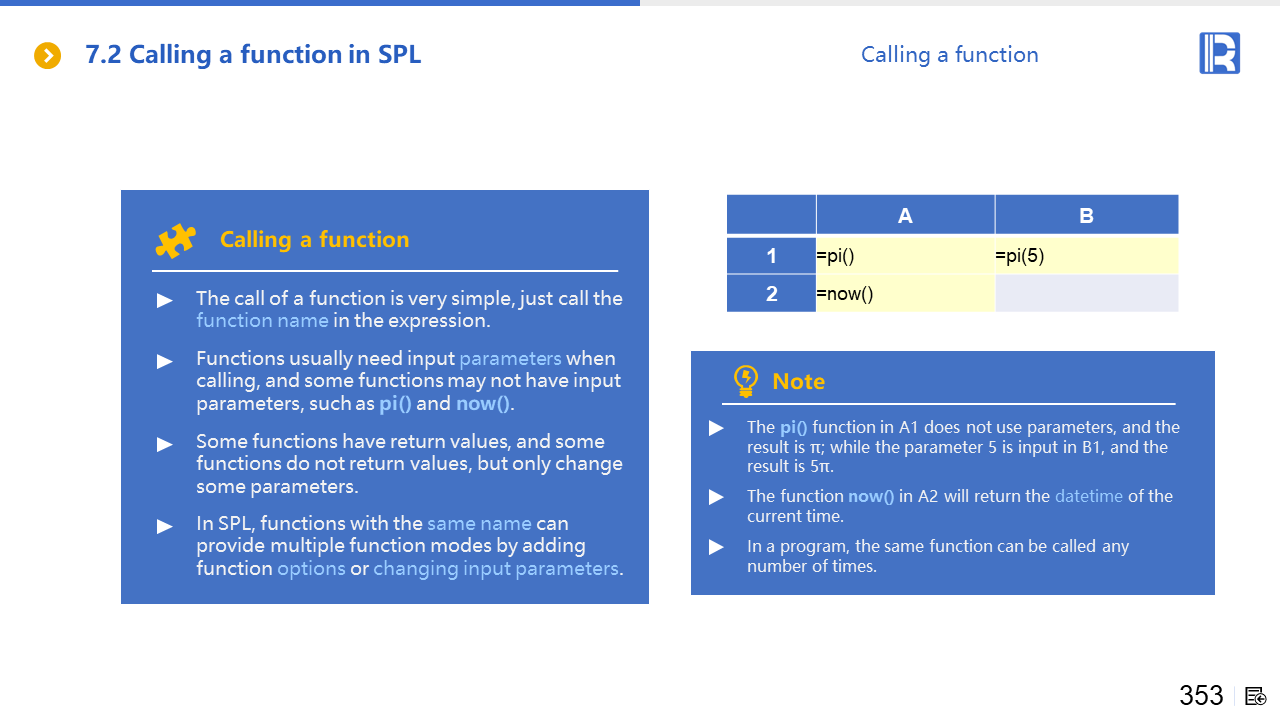 7.2 Calling a function in SPL

Calling a function

Calling a function

▶ The call of a function is very simple, just call the function name in the expression.

▶ Functions usually need input parameters when calling, and some functions may not have input parameters, such as pi() and now().

▶ Some functions have return values, and some functions do not return values, but only change some parameters.

▶ In SPL, functions with the same name can provide multiple function modes by adding function options or changing input parameters.

| | A | B |
|---|---|---|
| 1 | =pi() | =pi(5) |
| 2 | =now() | |

Note

▶ The pi() function in A1 does not use parameters, and the result is π; while the parameter 5 is input in B1, and the result is 5π.

▶ The function now() in A2 will return the datetime of the current time.

▶ In a program, the same function can be called any number of times.

353